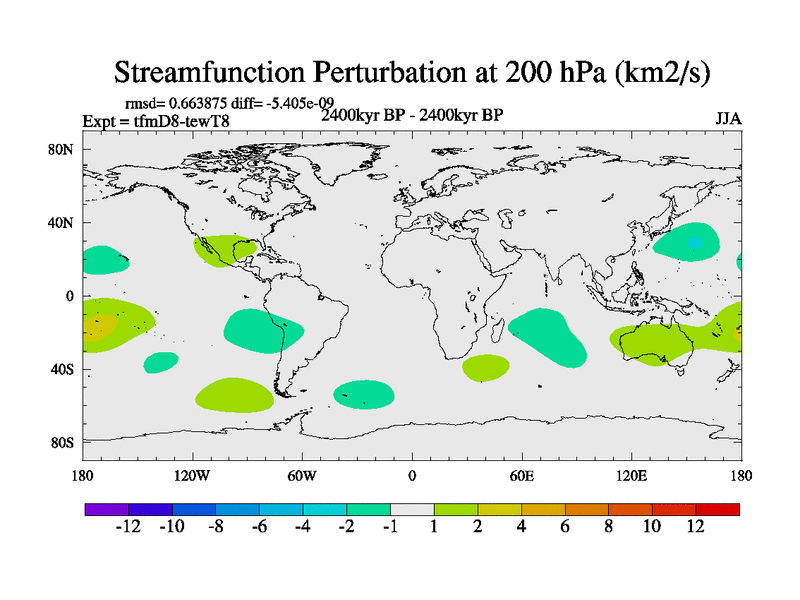 Streamfunction Perturbation at 200 hPa (km2/s)

rmsd= 0.663875 diff= -5.405e-09
Expt = tfmD8-tewT8
2400kyr BP - 2400kyr BP
JJA

80N
40N
0
40S
80S

180
120W
60W
0
60E
120E
180

-12 -10 -8 -6 -4 -2 -1 1 2 4 6 8 10 12